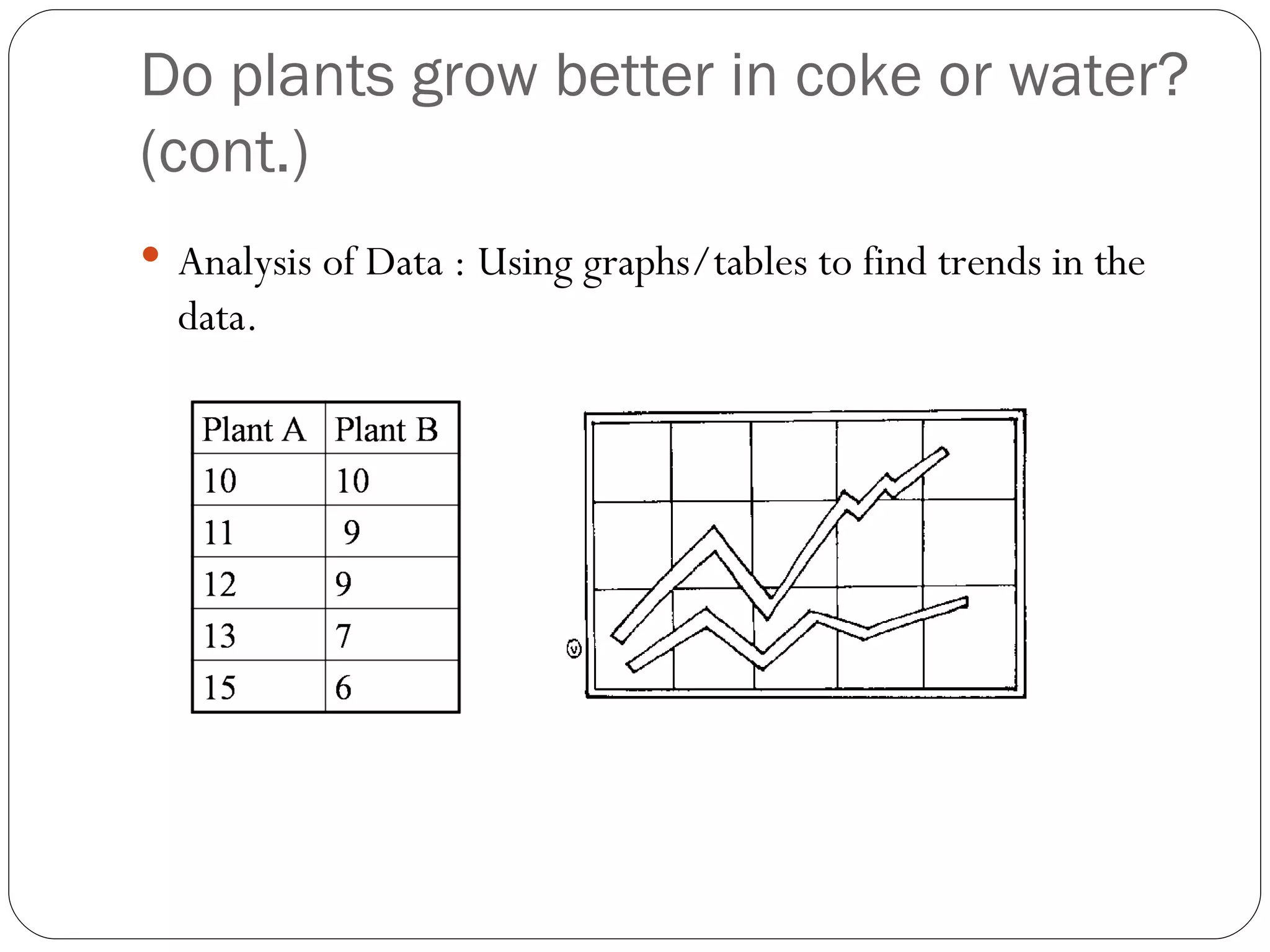 Do plants grow better in coke or water? (cont.)

• Analysis of Data : Using graphs/tables to find trends in the data.

| Plant A | Plant B |
|---|---|
| 10 | 10 |
| 11 | 9 |
| 12 | 9 |
| 13 | 7 |
| 15 | 6 |